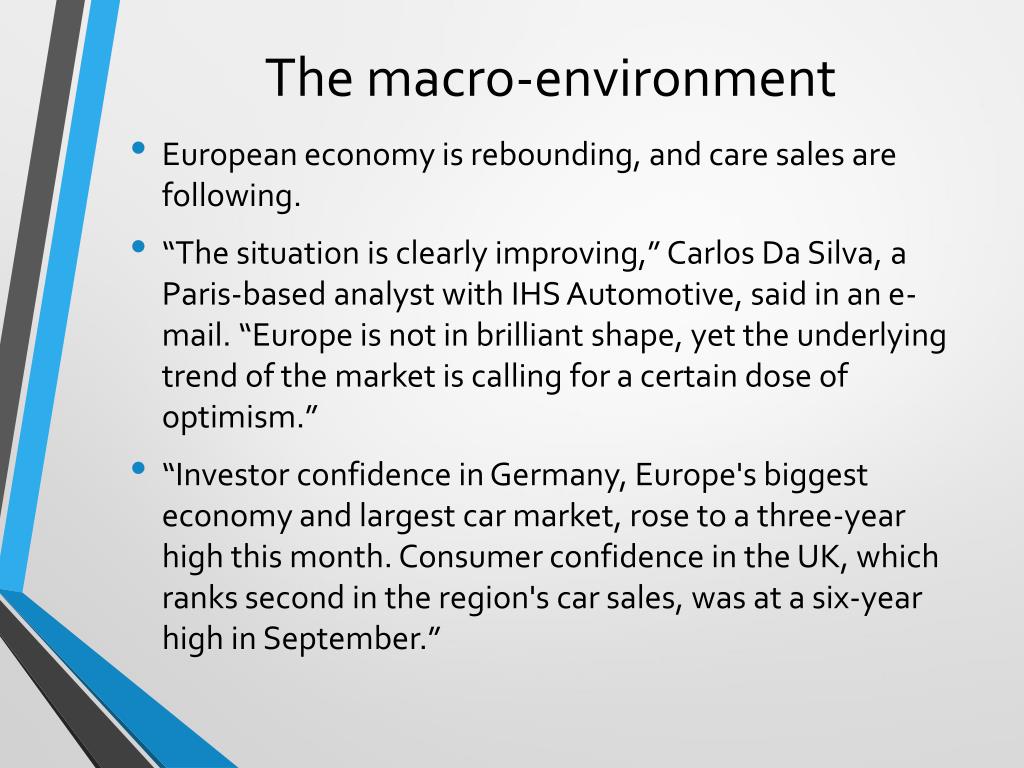 The macro-environment

• European economy is rebounding, and care sales are following.

• “The situation is clearly improving,” Carlos Da Silva, a Paris-based analyst with IHS Automotive, said in an e-mail. “Europe is not in brilliant shape, yet the underlying trend of the market is calling for a certain dose of optimism.”

• “Investor confidence in Germany, Europe's biggest economy and largest car market, rose to a three-year high this month. Consumer confidence in the UK, which ranks second in the region's car sales, was at a six-year high in September.”